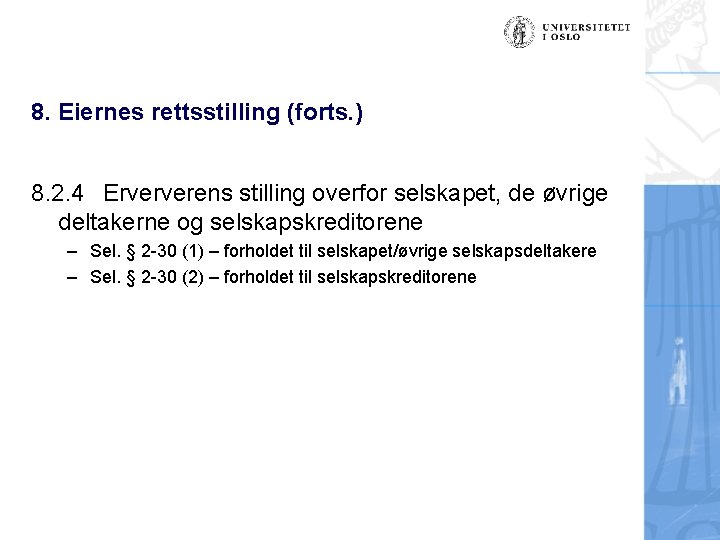 UNIVERSITETET I OSLO

8. Eiernes rettsstilling (forts.)

8.2.4 Erververens stilling overfor selskapet, de øvrige deltakerne og selskapskreditorene

– Sel. § 2-30 (1) – forholdet til selskapet/øvrige selskapsdeltakere

– Sel. § 2-30 (2) – forholdet til selskapskreditorene